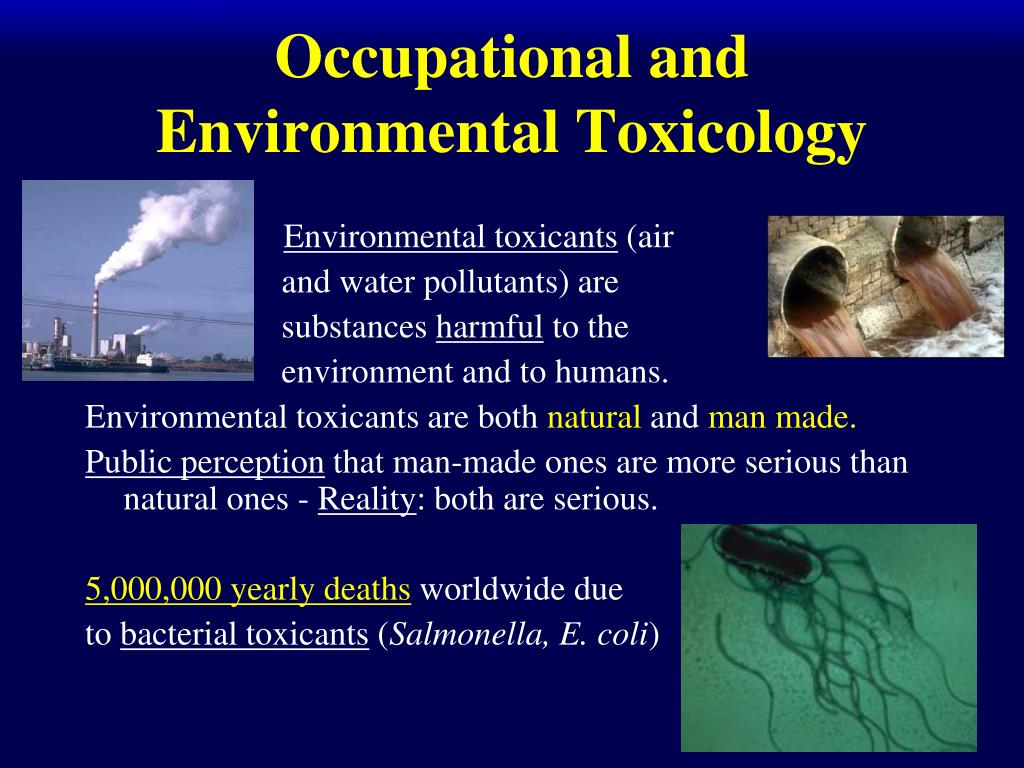 Occupational and Environmental Toxicology

Environmental toxicants (air and water pollutants) are substances harmful to the environment and to humans.

Environmental toxicants are both natural and man made.

Public perception that man-made ones are more serious than natural ones - Reality: both are serious.

5,000,000 yearly deaths worldwide due to bacterial toxicants (Salmonella, E. coli)